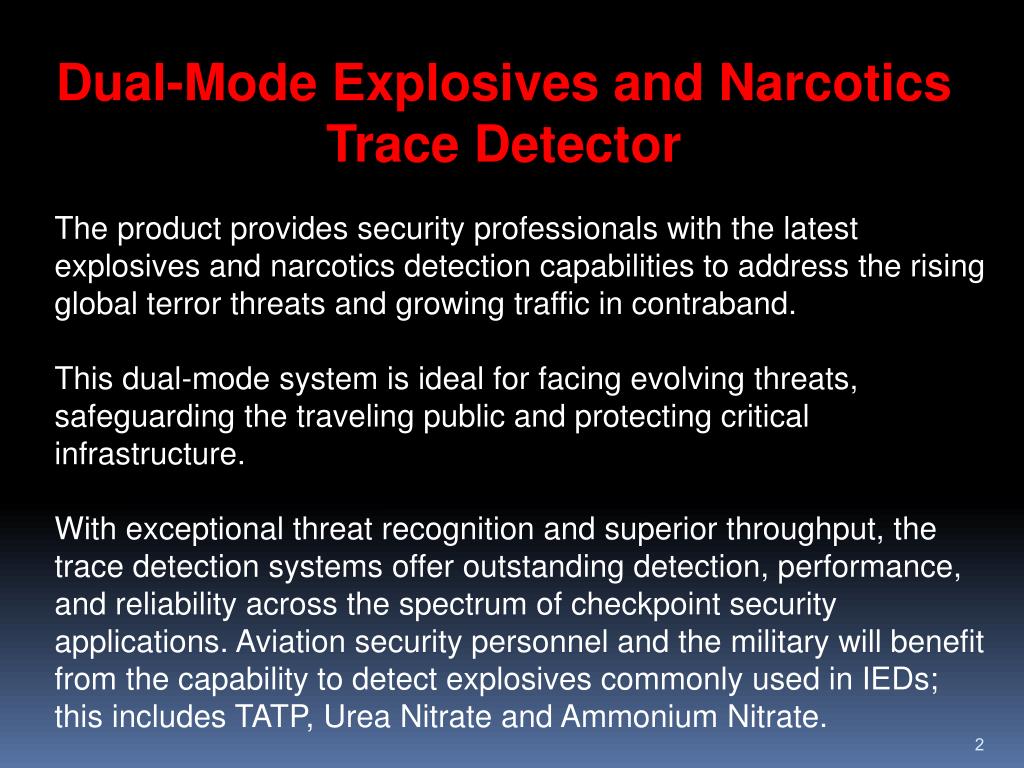 Dual-Mode Explosives and Narcotics Trace Detector

The product provides security professionals with the latest explosives and narcotics detection capabilities to address the rising global terror threats and growing traffic in contraband.

This dual-mode system is ideal for facing evolving threats, safeguarding the traveling public and protecting critical infrastructure.

With exceptional threat recognition and superior throughput, the trace detection systems offer outstanding detection, performance, and reliability across the spectrum of checkpoint security applications. Aviation security personnel and the military will benefit from the capability to detect explosives commonly used in IEDs; this includes TATP, Urea Nitrate and Ammonium Nitrate.

2